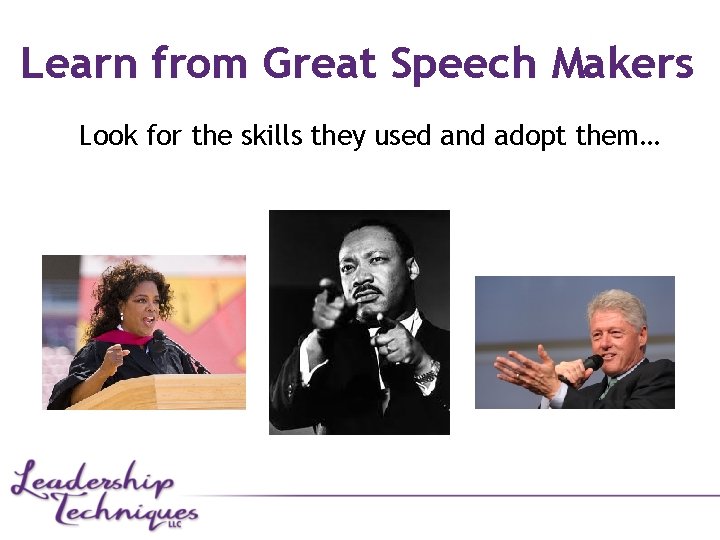 Learn from Great Speech Makers

Look for the skills they used and adopt them…

Leadership Techniques LLC